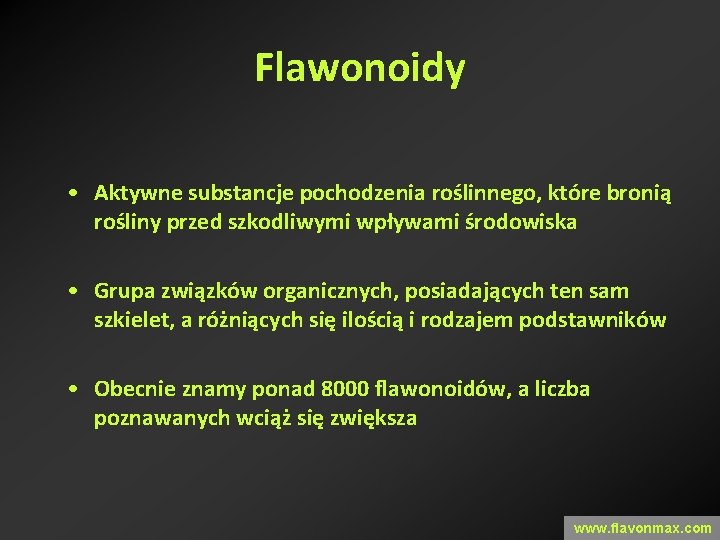 Flawonoidy

• Aktywne substancje pochodzenia roślinnego, które bronią rośliny przed szkodliwymi wpływami środowiska

• Grupa związków organicznych, posiadających ten sam szkielet, a różniących się ilością i rodzajem podstawników

• Obecnie znamy ponad 8000 flawonoidów, a liczba poznawanych wciąż się zwiększa

www.flavonmax.com